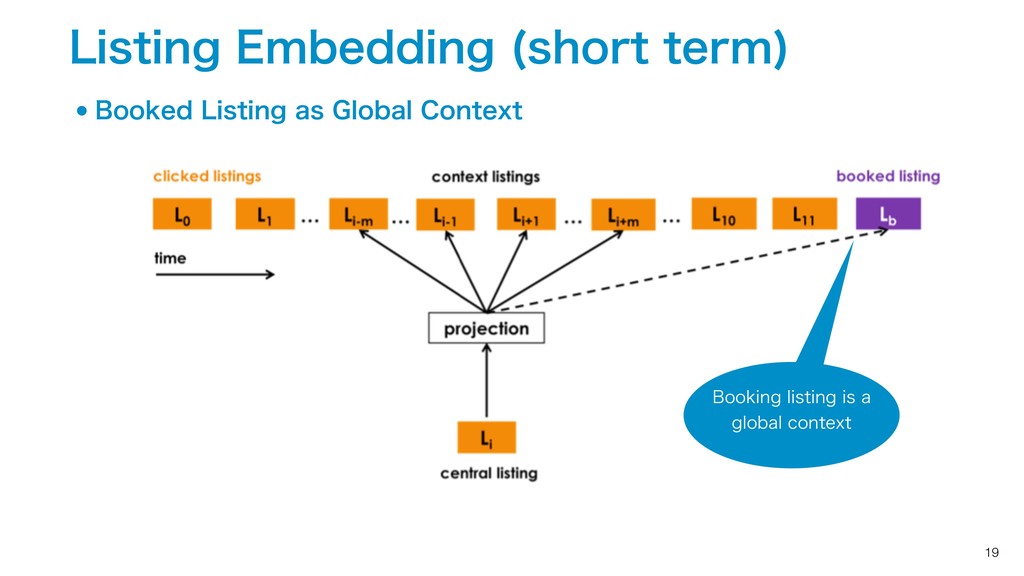 Listing Embedding (short term)

• Booked Listing as Global Context

clicked listings

context listings

booked listing

$L_0$ $L_1$ ... $L_{i-m}$ ... $L_{i-1}$ $L_{i+1}$ ... $L_{i+m}$ ... $L_{10}$ $L_{11}$ $L_b$

time

projection

$L_i$

central listing

Booking listing is a global context

19